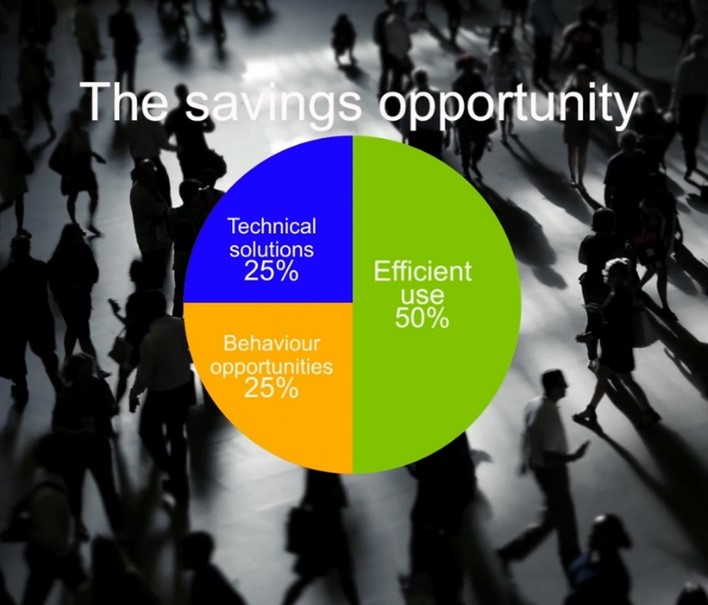 The savings opportunity

Technical solutions 25%

Behaviour opportunities 25%

Efficient use 50%